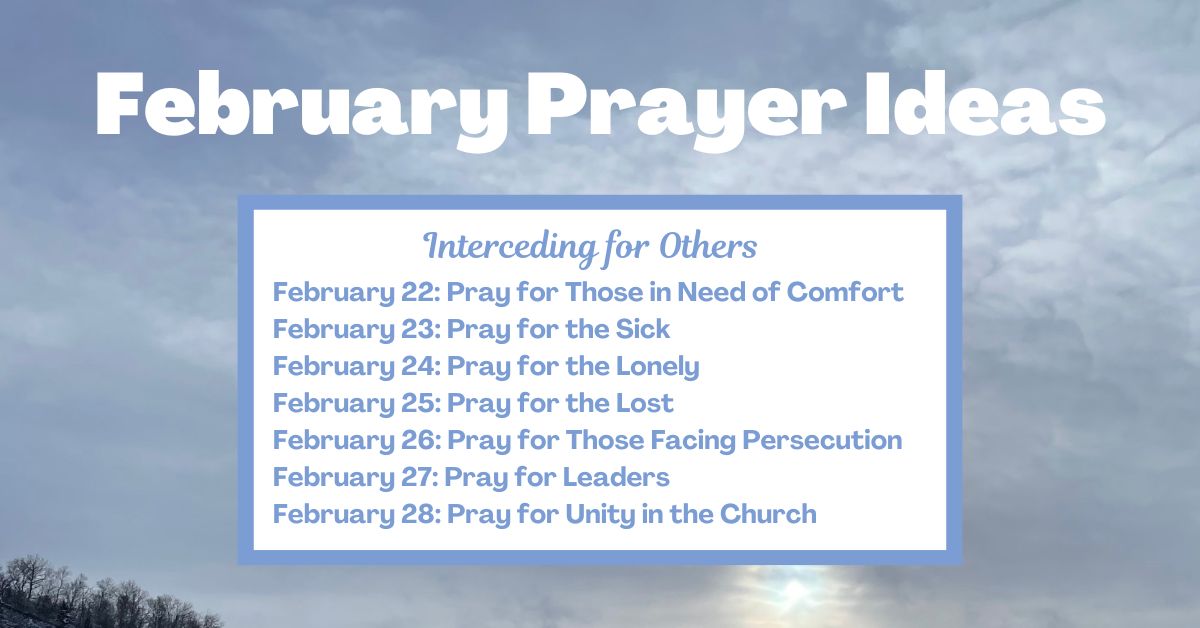 February Prayer Ideas

Interceding for Others

February 22: Pray for Those in Need of Comfort
February 23: Pray for the Sick
February 24: Pray for the Lonely
February 25: Pray for the Lost
February 26: Pray for Those Facing Persecution
February 27: Pray for Leaders
February 28: Pray for Unity in the Church